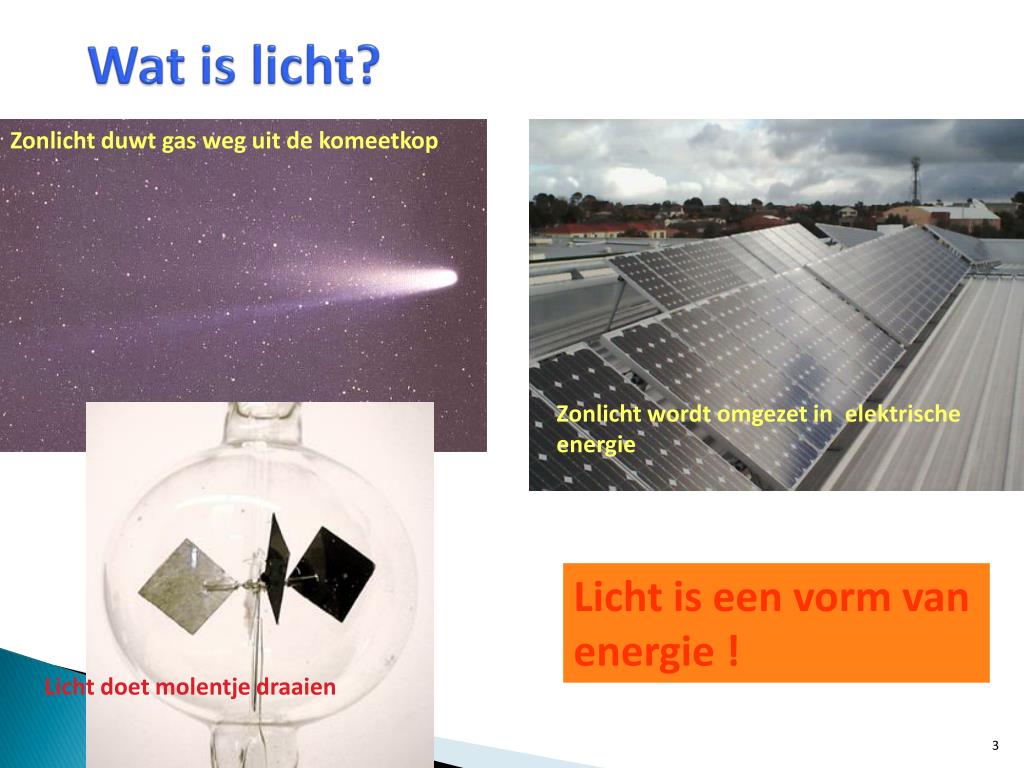 Wat is licht?

Zonlicht duwt gas weg uit de komeetkop

Zonlicht wordt omgezet in  elektrische energie

Licht doet molentje draaien

Licht is een vorm van energie !

3